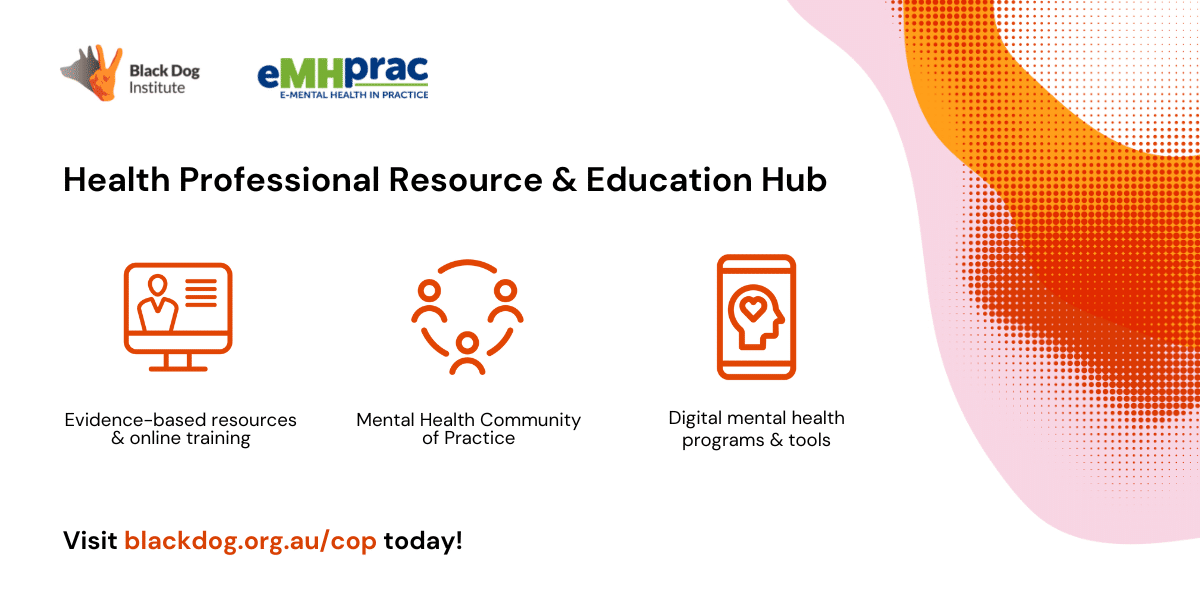 Black Dog Institute

eMHprac
E-MENTAL HEALTH IN PRACTICE

Health Professional Resource & Education Hub

Evidence-based resources & online training

Mental Health Community of Practice

Digital mental health programs & tools

Visit blackdog.org.au/cop today!